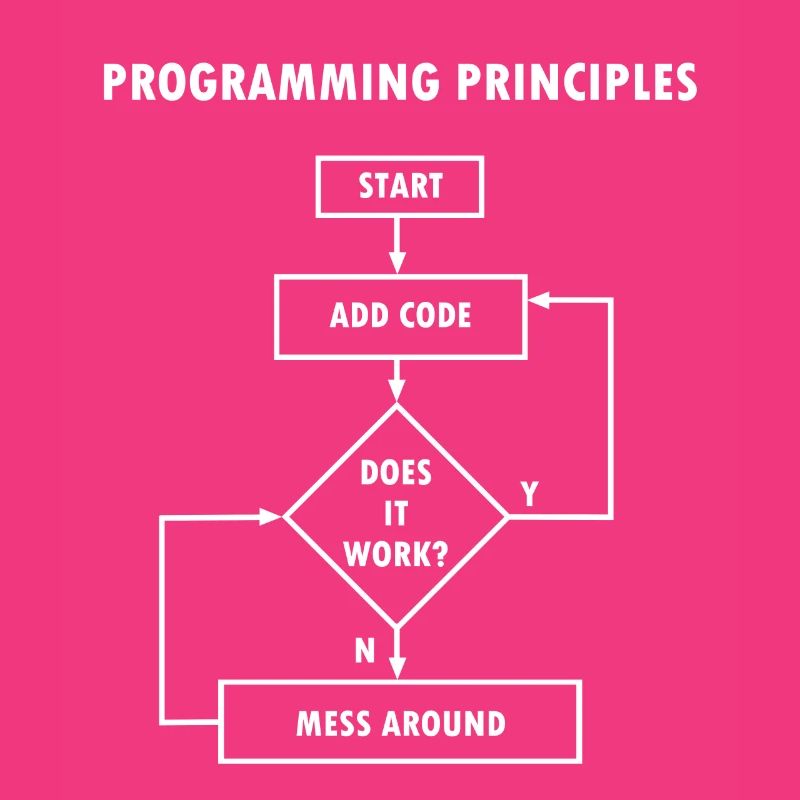 PROGRAMMING PRINCIPLES

START

ADD CODE

DOES IT WORK?

Y

N

MESS AROUND